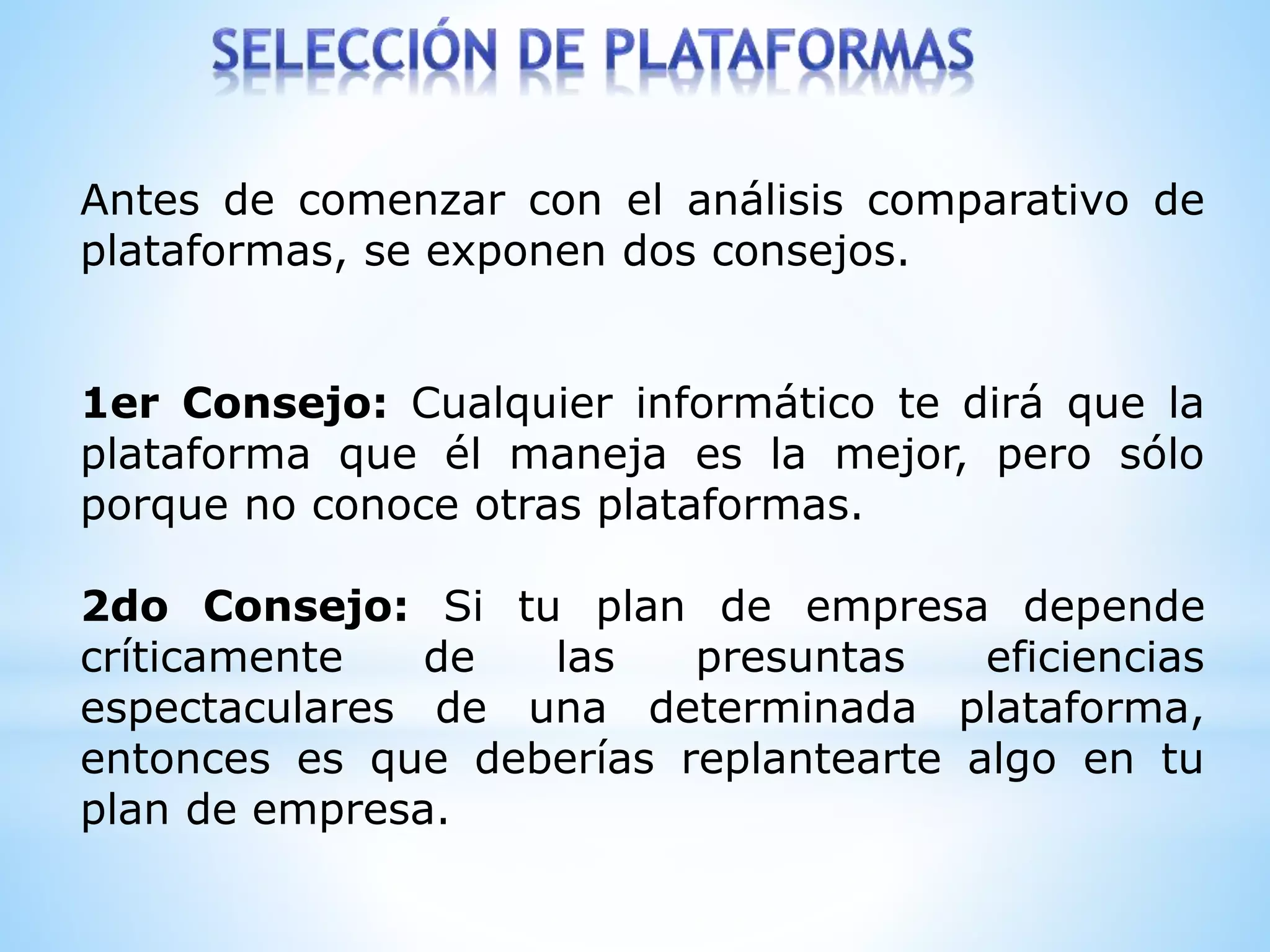 SELECCIÓN DE PLATAFORMAS

Antes de comenzar con el análisis comparativo de plataformas, se exponen dos consejos.

1er Consejo: Cualquier informático te dirá que la plataforma que él maneja es la mejor, pero sólo porque no conoce otras plataformas.

2do Consejo: Si tu plan de empresa depende críticamente de las presuntas eficiencias espectaculares de una determinada plataforma, entonces es que deberías replantearte algo en tu plan de empresa.